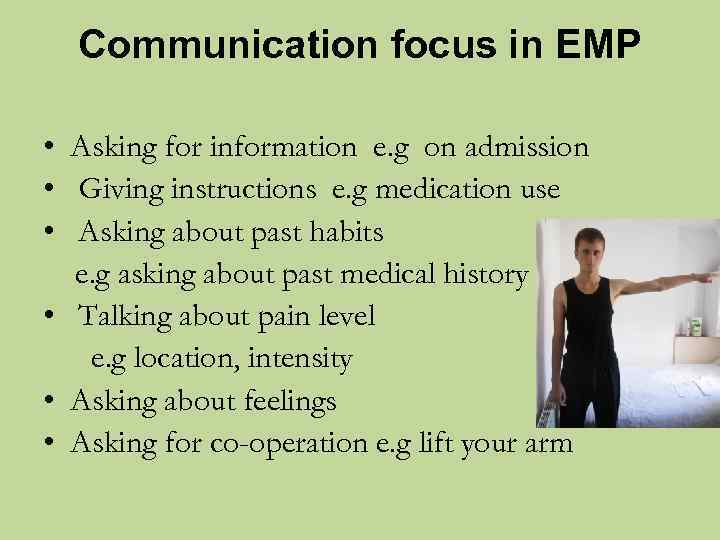 Communication focus in EMP

• Asking for information e.g on admission
• Giving instructions e.g medication use
• Asking about past habits
e.g asking about past medical history
• Talking about pain level
e.g location, intensity
• Asking about feelings
• Asking for co-operation e.g lift your arm